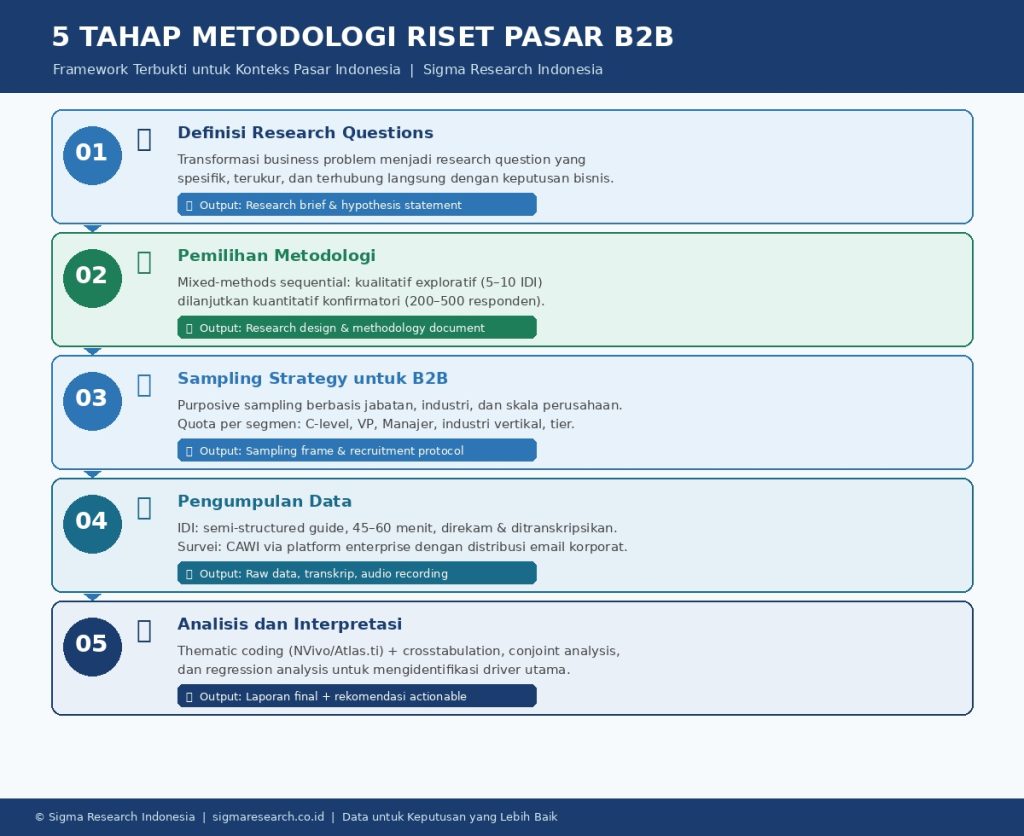 5 TAHAP METODOLOGI RISET PASAR B2B

Framework Terbukti untuk Konteks Pasar Indonesia | Sigma Research Indonesia

01

Definisi Research Questions

Transformasi business problem menjadi research question yang spesifik, terukur, dan terhubung langsung dengan keputusan bisnis.

Output: Research brief & hypothesis statement

02

Pemilihan Metodologi

Mixed-methods sequential: kualitatif exploratif (5–10 IDI) dilanjutkan kuantitatif konfirmatori (200–500 responden).

Output: Research design & methodology document

03

Sampling Strategy untuk B2B

Purposive sampling berbasis jabatan, industri, dan skala perusahaan. Quota per segmen: C-level, VP, Manajer, industri vertikal, tier.

Output: Sampling frame & recruitment protocol

04

Pengumpulan Data

IDI: semi-structured guide, 45–60 menit, direkam & ditranskripsikan. Survei: CAWI via platform enterprise dengan distribusi email korporat.

Output: Raw data, transkrip, audio recording

05

Analisis dan Interpretasi

Thematic coding (NVivo/Atlas.ti) + crosstabulation, conjoint analysis, dan regression analysis untuk mengidentifikasi driver utama.

Output: Laporan final + rekomendasi actionable

© Sigma Research Indonesia | sigmaresearch.co.id | Data untuk Keputusan yang Lebih Baik